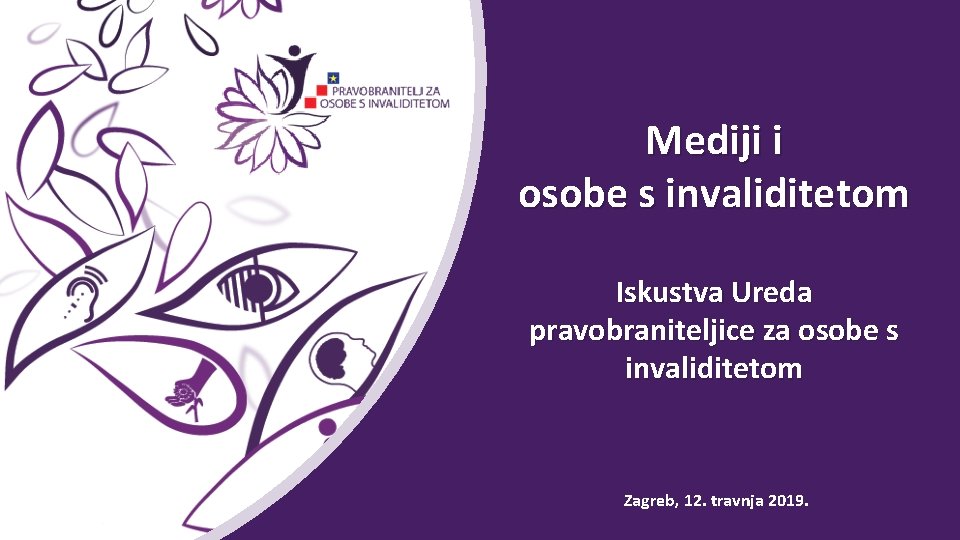 PRAVOBRANITELJ ZA OSOBE S INVALIDITETOM

Mediji i osobe s invaliditetom

Iskustva Ureda pravobraniteljice za osobe s invaliditetom

Zagreb, 12. travnja 2019.